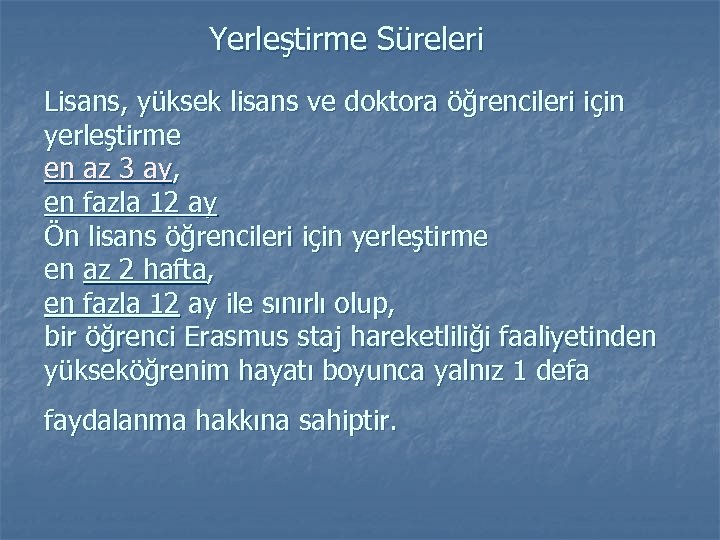 Yerleştirme Süreleri

Lisans, yüksek lisans ve doktora öğrencileri için yerleştirme
en az 3 ay,
en fazla 12 ay
Ön lisans öğrencileri için yerleştirme
en az 2 hafta,
en fazla 12 ay ile sınırlı olup,
bir öğrenci Erasmus staj hareketliliği faaliyetinden yükseköğrenim hayatı boyunca yalnız 1 defa

faydalanma hakkına sahiptir.